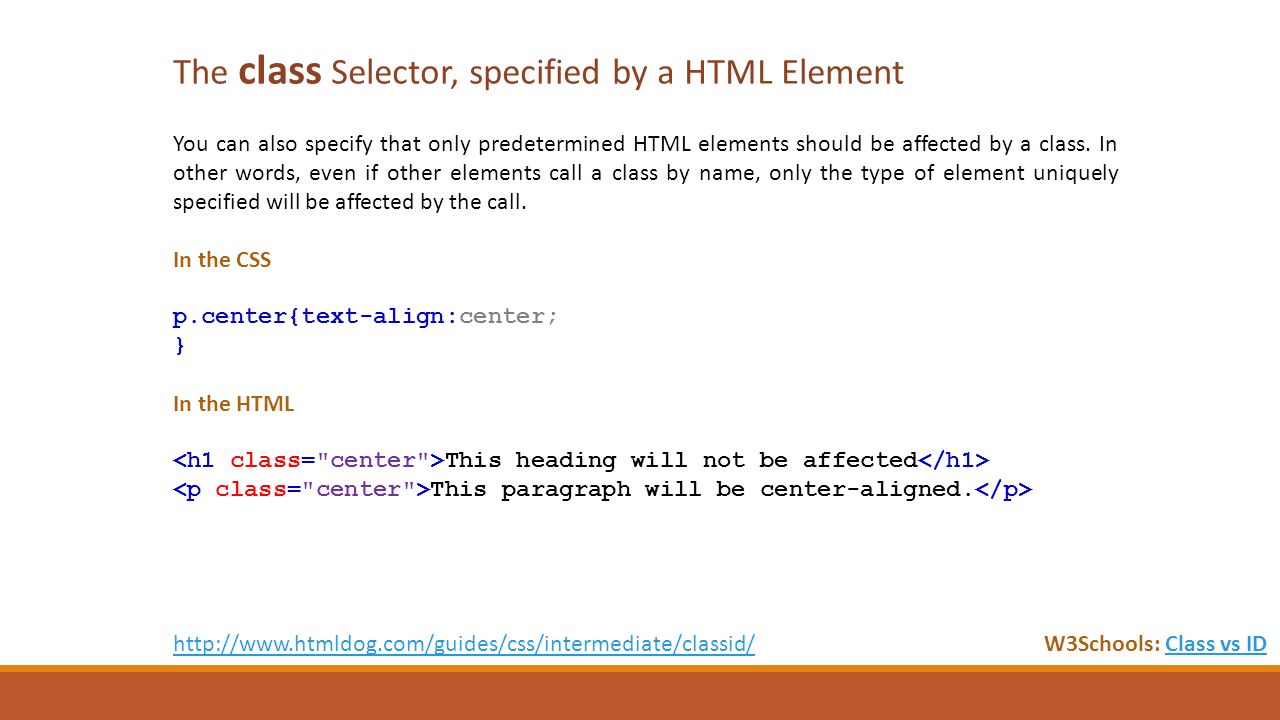 The class Selector, specified by a HTML Element

You can also specify that only predetermined HTML elements should be affected by a class. In other words, even if other elements call a class by name, only the type of element uniquely specified will be affected by the call.

In the CSS

p.center{text-align:center;
}

In the HTML

<h1 class="center">This heading will not be affected</h1>
<p class="center">This paragraph will be center-aligned.</p>

http://www.htmldog.com/guides/css/intermediate/classid/

W3Schools: Class vs ID